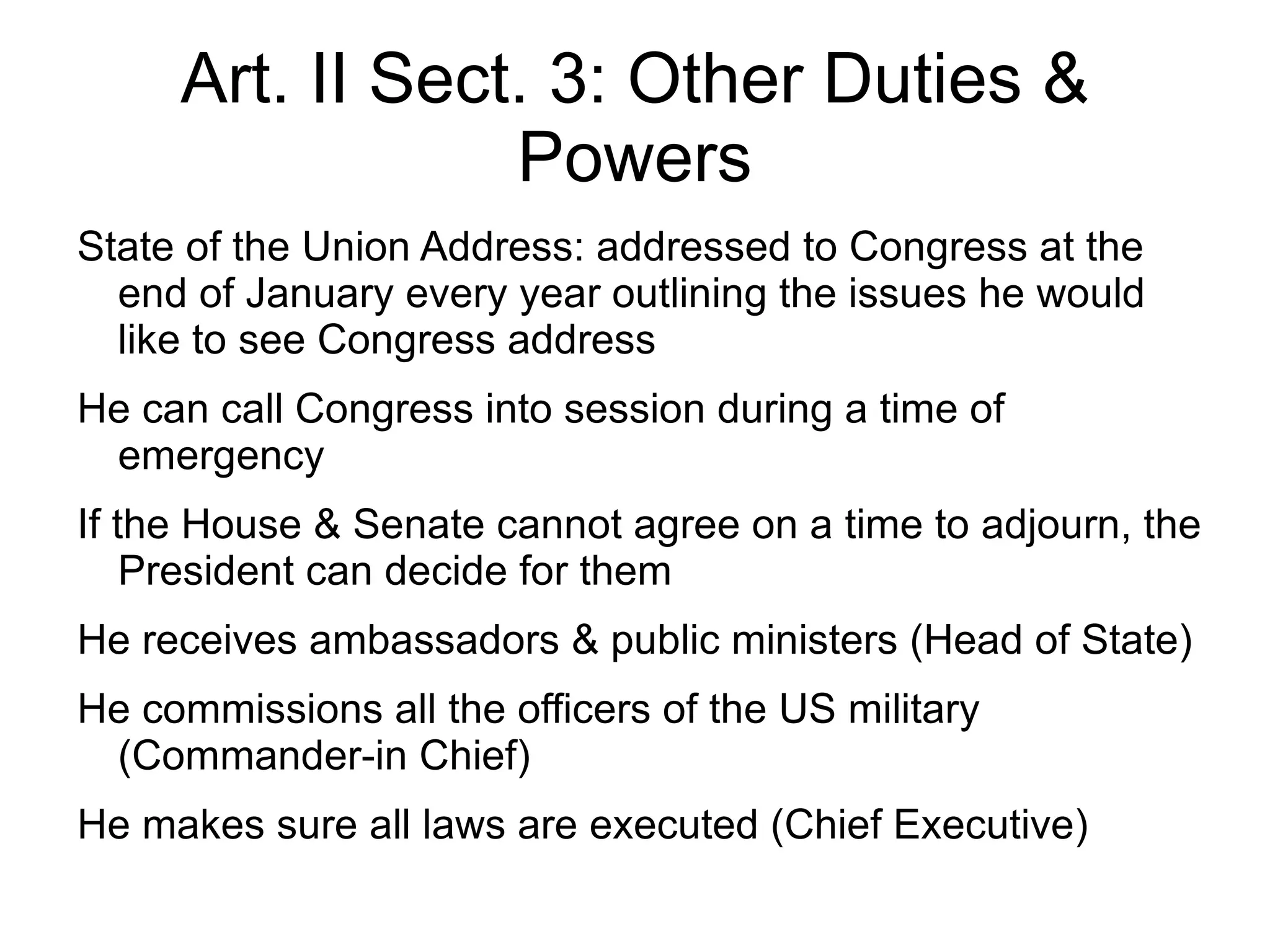 Art. II Sect. 3: Other Duties & Powers

State of the Union Address: addressed to Congress at the end of January every year outlining the issues he would like to see Congress address

He can call Congress into session during a time of emergency

If the House & Senate cannot agree on a time to adjourn, the President can decide for them

He receives ambassadors & public ministers (Head of State)

He commissions all the officers of the US military (Commander-in Chief)

He makes sure all laws are executed (Chief Executive)